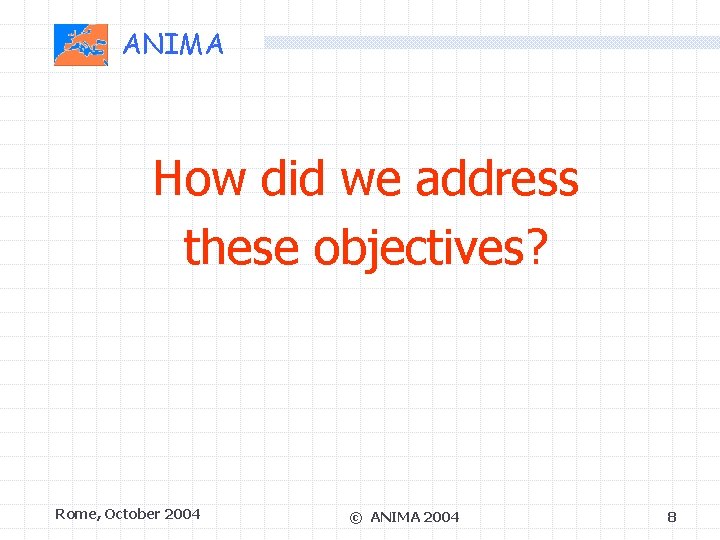 ANIMA

How did we address these objectives?

Rome, October 2004

© ANIMA 2004

8